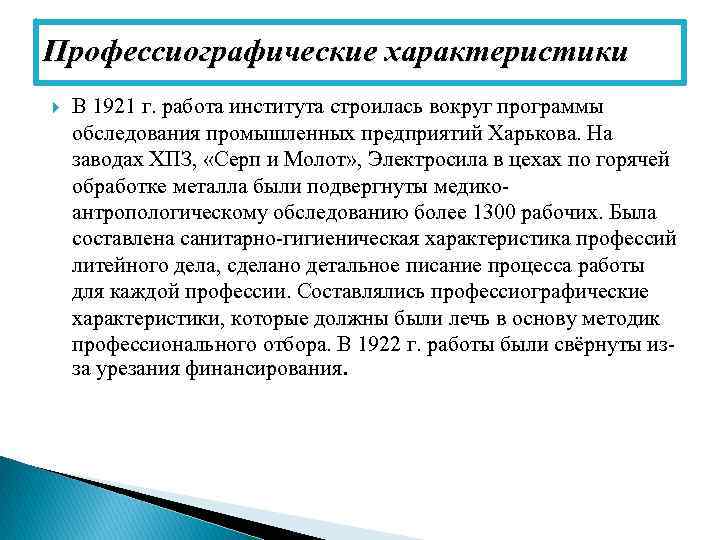 Профессиографические характеристики

В 1921 г. работа института строилась вокруг программы обследования промышленных предприятий Харькова. На заводах ХПЗ, «Серп и Молот», Электросила в цехах по горячей обработке металла были подвергнуты медико-антропологическому обследованию более 1300 рабочих. Была составлена санитарно-гигиеническая характеристика профессий литейного дела, сделано детальное писание процесса работы для каждой профессии. Составлялись профессиографические характеристики, которые должны были лечь в основу методик профессионального отбора. В 1922 г. работы были свёрнуты из-за урезания финансирования.